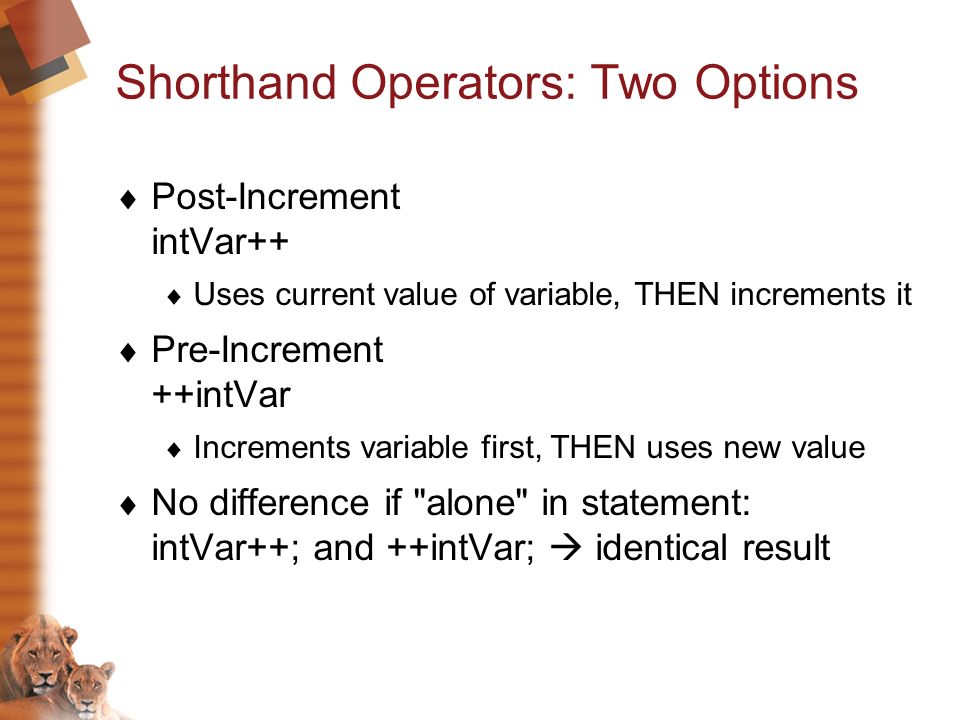 Shorthand Operators: Two Options

♦ Post-Increment
intVar++

♦ Uses current value of variable, THEN increments it

♦ Pre-Increment
++intVar

♦ Increments variable first, THEN uses new value

♦ No difference if "alone" in statement:
intVar++; and ++intVar; → identical result